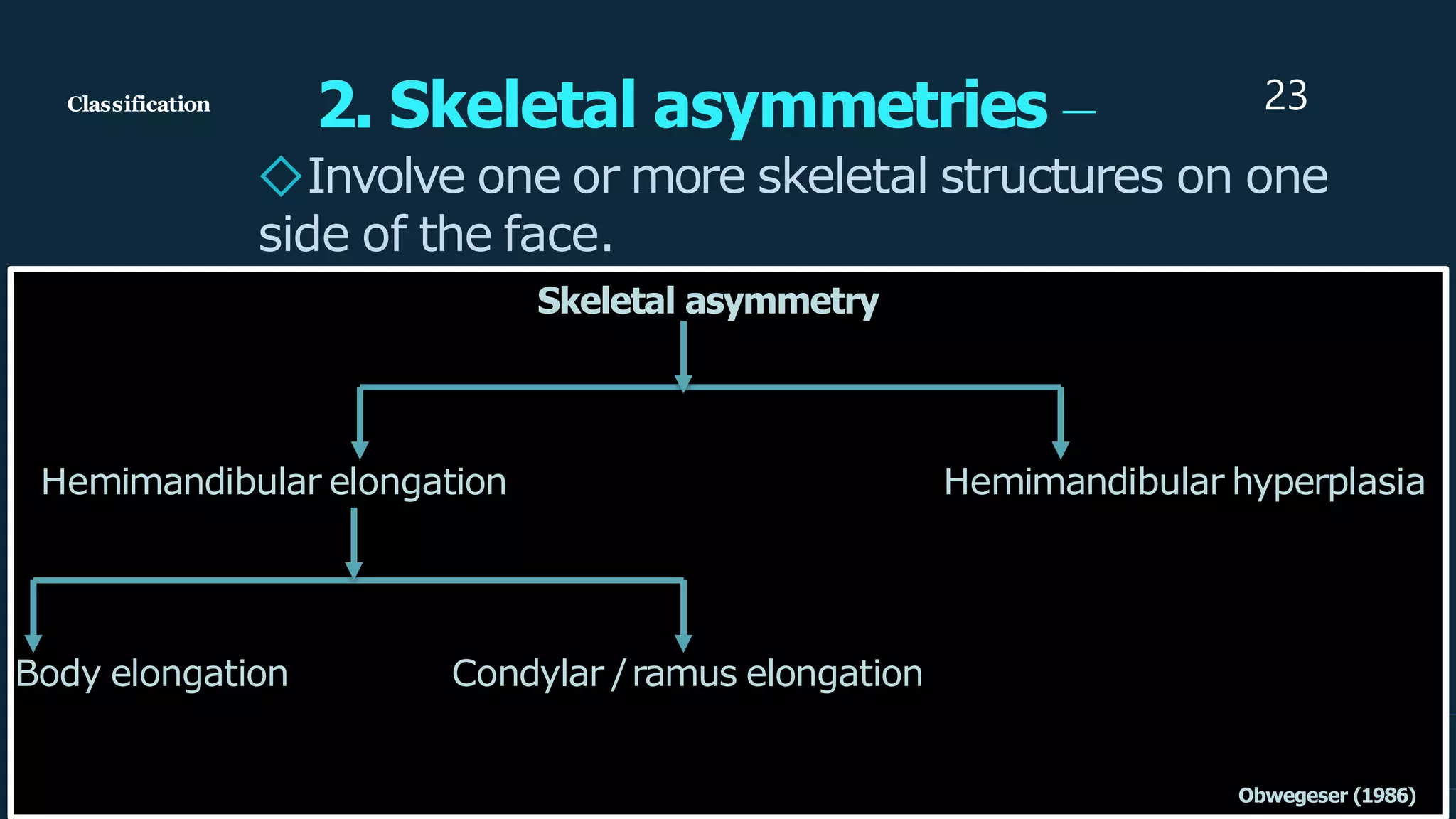 Classification

2. Skeletal asymmetries –

23

◇Involve one or more skeletal structures on one side of the face.

Skeletal asymmetry

Hemimandibular elongation

Hemimandibular hyperplasia

Body elongation

Condylar / ramus elongation

Obwegeser (1986)